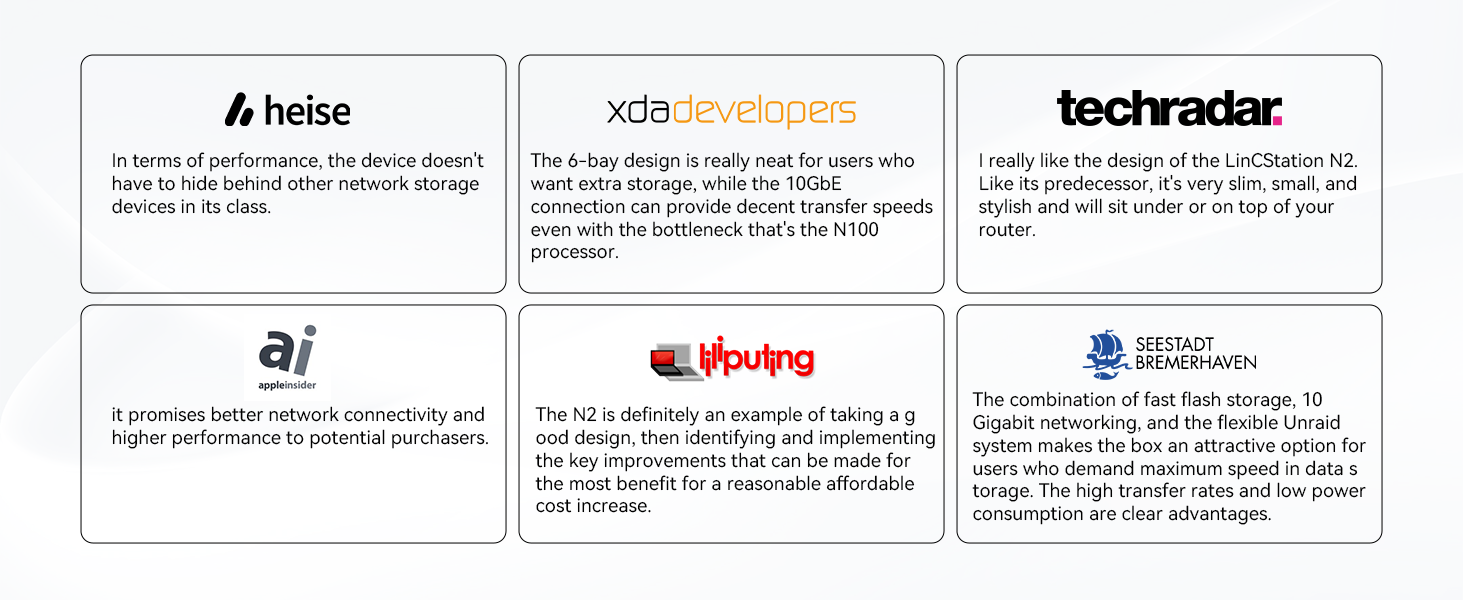 heise

In terms of performance, the device doesn't have to hide behind other network storage devices in its class.

xdadevelopers

The 6-bay design is really neat for users who want extra storage, while the 10GbE connection can provide decent transfer speeds even with the bottleneck that's the N100 processor.

techradar.

I really like the design of the LinCStation N2. Like its predecessor, it's very slim, small, and stylish and will sit under or on top of your router.

ai
appleinsider

it promises better network connectivity and higher performance to potential purchasers.

liliputing

The N2 is definitely an example of taking a g ood design, then identifying and implementing the key improvements that can be made for the most benefit for a reasonable affordable cost increase.

SEESTADT
BREMERHAVEN

The combination of fast flash storage, 10 Gigabit networking, and the flexible Unraid system makes the box an attractive option for users who demand maximum speed in data s torage. The high transfer rates and low power consumption are clear advantages.